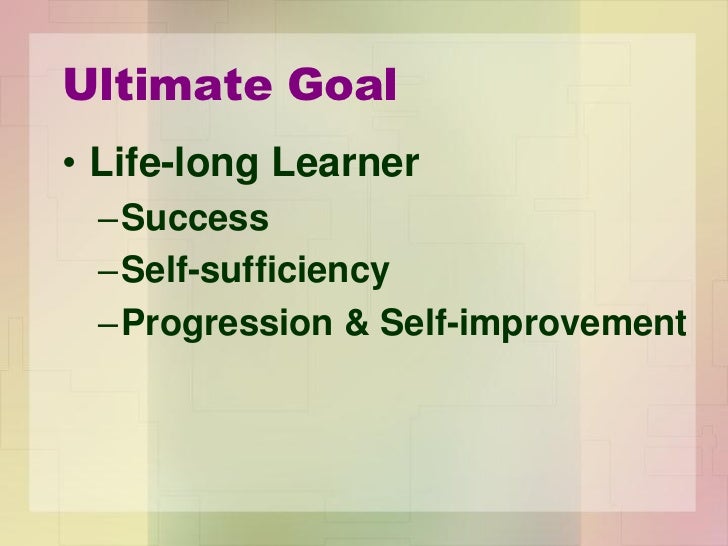 Ultimate Goal

• Life-long Learner
– Success
– Self-sufficiency
– Progression & Self-improvement